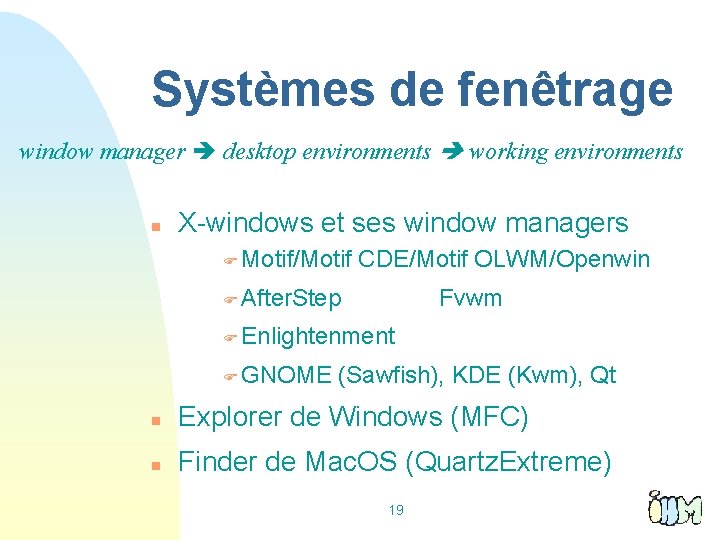 Systèmes de fenêtrage

window manager ➔ desktop environments ➔ working environments

- X-windows et ses window managers
  - Motif/Motif CDE/Motif OLWM/Openwin
  - AfterStep Fvwm
  - Enlightenment
  - GNOME (Sawfish), KDE (Kwm), Qt
- Explorer de Windows (MFC)
- Finder de MacOS (QuartzExtreme)

19

IHM